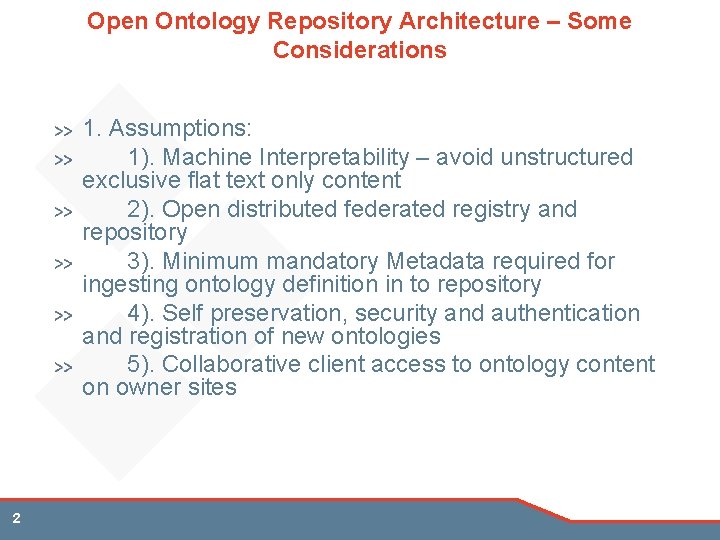 Open Ontology Repository Architecture – Some Considerations

>> 1. Assumptions:

>> 1). Machine Interpretability – avoid unstructured exclusive flat text only content

>> 2). Open distributed federated registry and repository

>> 3). Minimum mandatory Metadata required for ingesting ontology definition in to repository

>> 4). Self preservation, security and authentication and registration of new ontologies

>> 5). Collaborative client access to ontology content on owner sites

2